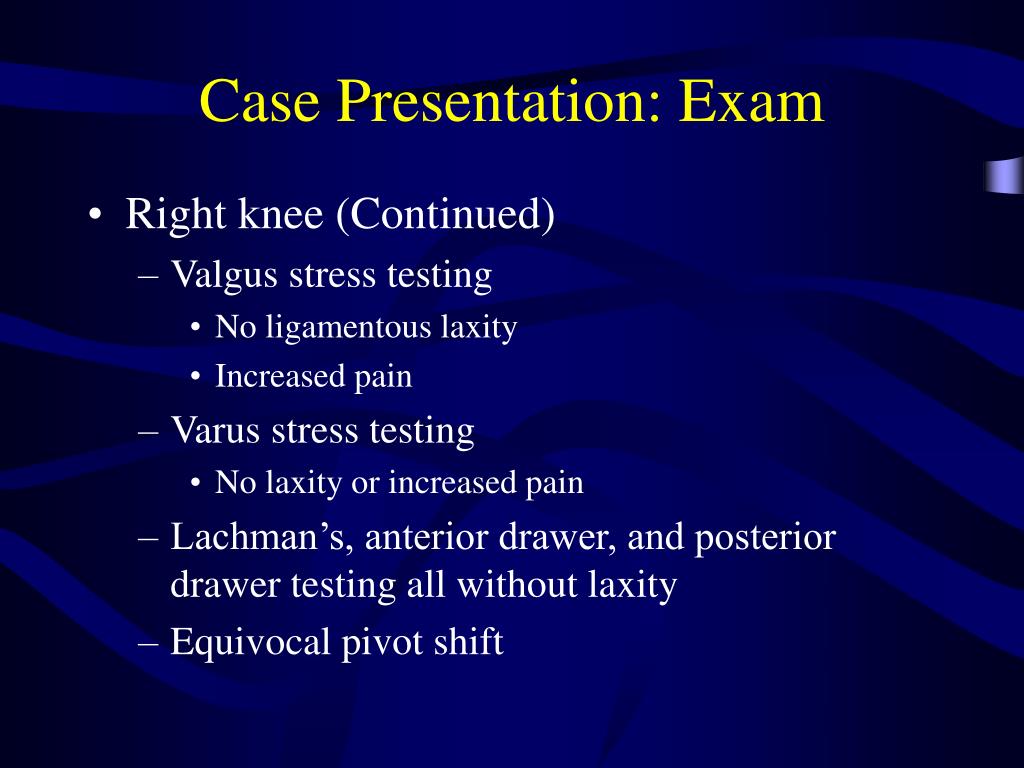 Case Presentation: Exam

• Right knee (Continued)
– Valgus stress testing
• No ligamentous laxity
• Increased pain
– Varus stress testing
• No laxity or increased pain
– Lachman’s, anterior drawer, and posterior drawer testing all without laxity
– Equivocal pivot shift